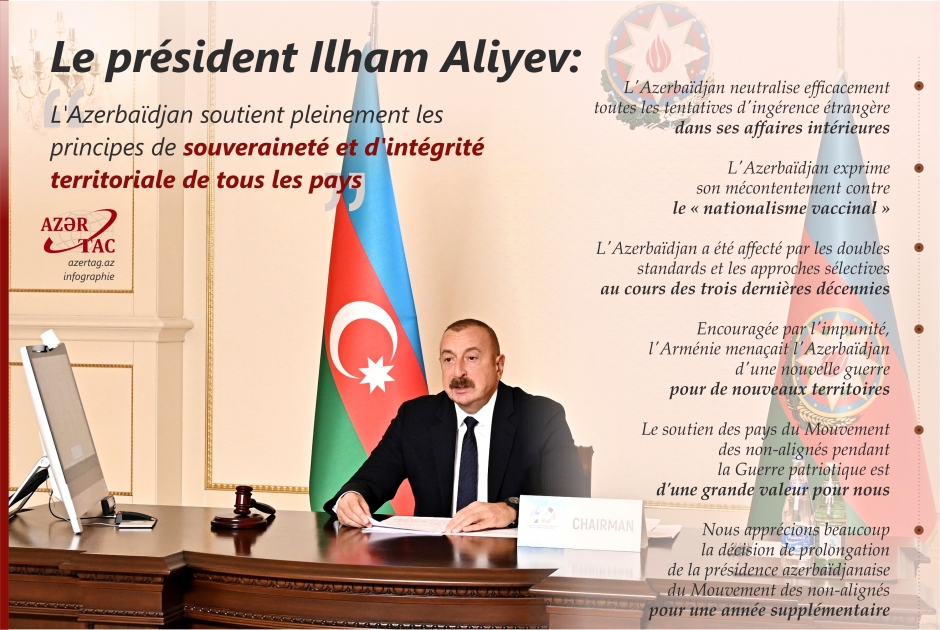 Le président Ilham Aliyev:

L'Azerbaïdjan soutient pleinement les principes de souveraineté et d'intégrité territoriale de tous les pays

AZƏR TAC
azertag.az
infographie

L'Azerbaïdjan neutralise efficacement toutes les tentatives d'ingérence étrangère dans ses affaires intérieures

L'Azerbaïdjan exprime son mécontentement contre le « nationalisme vaccinal »

L'Azerbaïdjan a été affecté par les doubles standards et les approches sélectives au cours des trois dernières décennies

Encouragée par l'impunité, l'Arménie menaçait l'Azerbaïdjan d'une nouvelle guerre pour de nouveaux territoires

Le soutien des pays du Mouvement des non-alignés pendant la Guerre patriotique est d'une grande valeur pour nous

Nous apprécions beaucoup la décision de prolongation de la présidence azerbaïdjanaise du Mouvement des non-alignés pour une année supplémentaire

CHAIRMAN